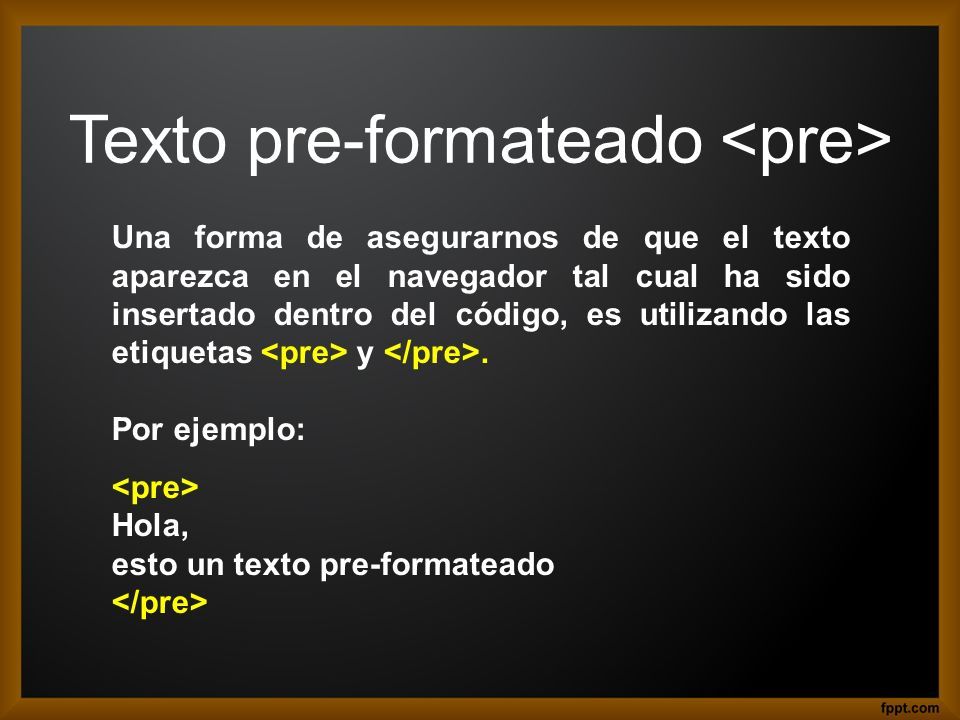 Texto pre-formateado <pre>

Una forma de asegurarnos de que el texto aparezca en el navegador tal cual ha sido insertado dentro del código, es utilizando las etiquetas <pre> y </pre>.

Por ejemplo:

<pre>
Hola,
esto un texto pre-formateado
</pre>

fppt.com